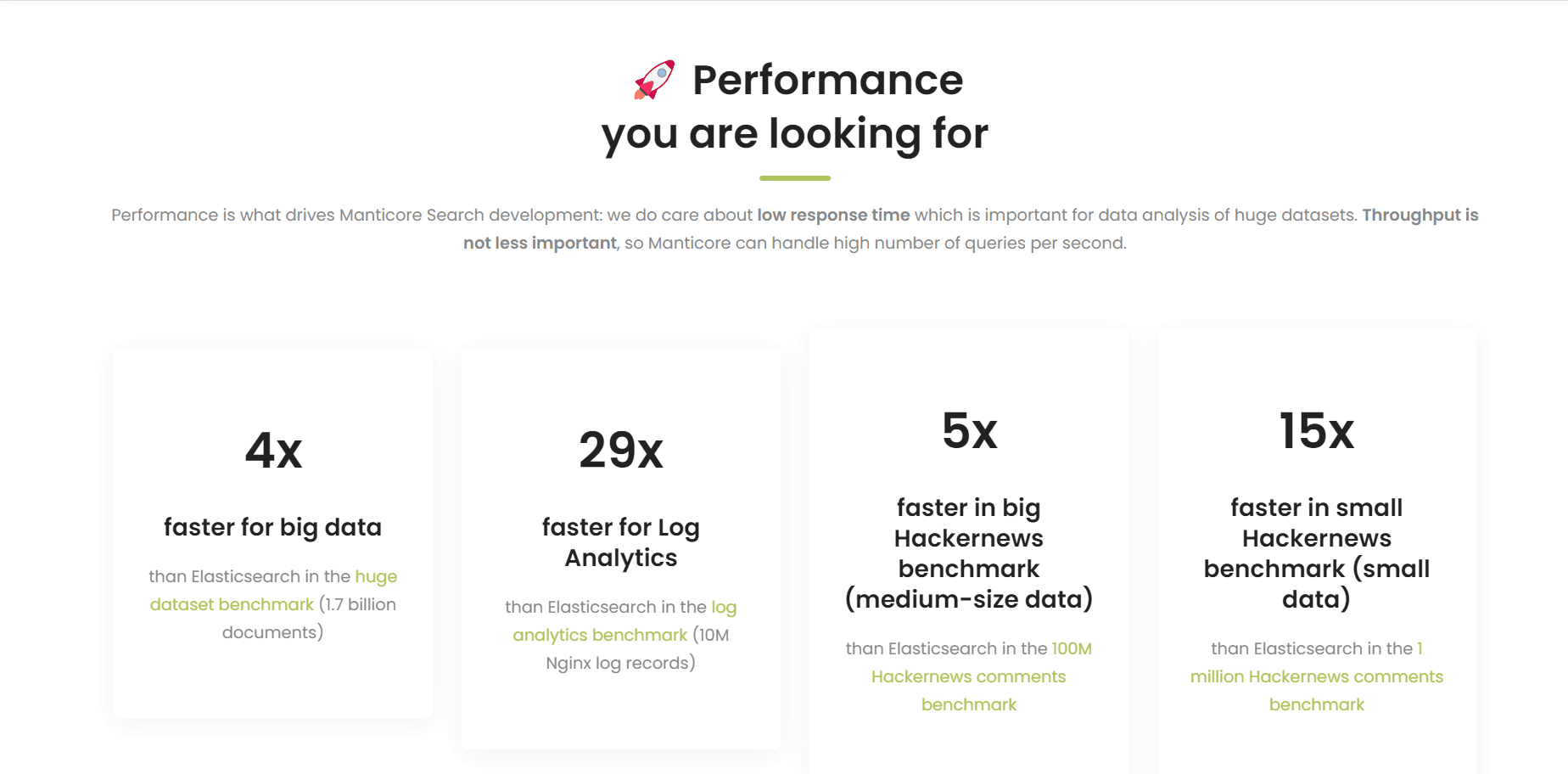 Performance
you are looking for

Performance is what drives Manticore Search development: we do care about low response time which is important for data analysis of huge datasets. Throughput is not less important, so Manticore can handle high number of queries per second.

4x

faster for big data

than Elasticsearch in the huge dataset benchmark (1.7 billion documents)

29x

faster for Log Analytics

than Elasticsearch in the log analytics benchmark (10M Nginx log records)

5x

faster in big Hackernews benchmark (medium-size data)

than Elasticsearch in the 100M Hackernews comments benchmark

15x

faster in small Hackernews benchmark (small data)

than Elasticsearch in the 1 million Hackernews comments benchmark